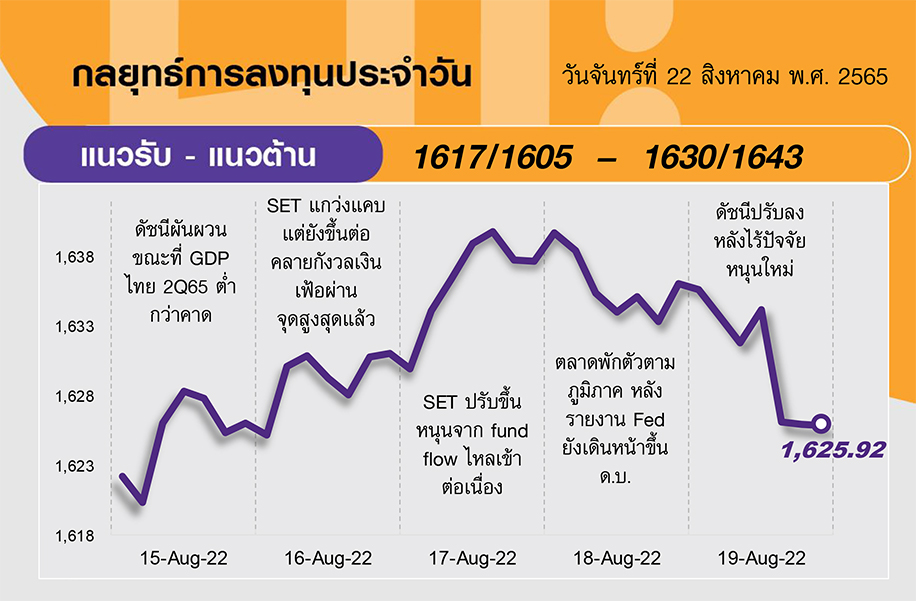 กลยุทธ์การลงทุนประจำวัน

วันจันทร์ที่ 22 สิงหาคม พ.ศ. 2565

แนวรับ - แนวต้าน

1617/1605 – 1630/1643

1,638

1,633

1,628

1,623

1,618

ดัชนีผันผวน ขณะที่ GDP ไทย 2Q65 ต่ำกว่าคาด

SET แกว่งแคบ แต่ยังขึ้นต่อ คลายกังวลเงินเฟ้อผ่านจุดสูงสุดแล้ว

SET ปรับขึ้น หนุนจาก fund flow ไหลเข้าต่อเนื่อง

ตลาดพักตัวตามภูมิภาค หลังรายงาน Fed ยังเดินหน้าขึ้น ด.บ.

ดัชนีปรับลง หลังไร้ปัจจัยหนุนใหม่

1,625.92

15-Aug-22

16-Aug-22

17-Aug-22

18-Aug-22

19-Aug-22